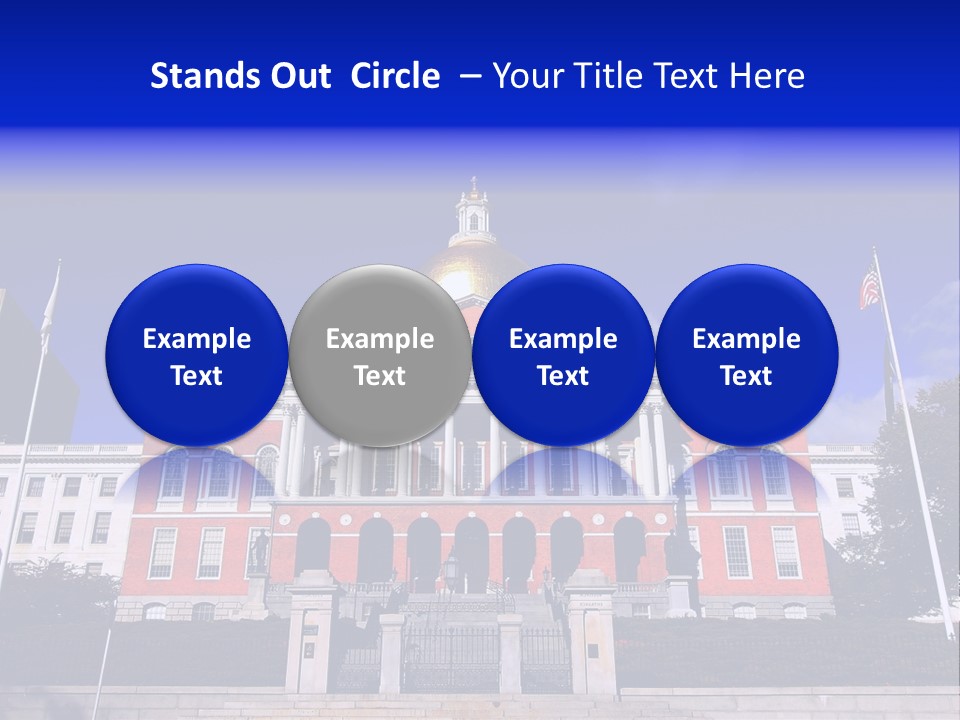 Stands Out Circle – Your Title Text Here

Example Text

Example Text

Example Text

Example Text